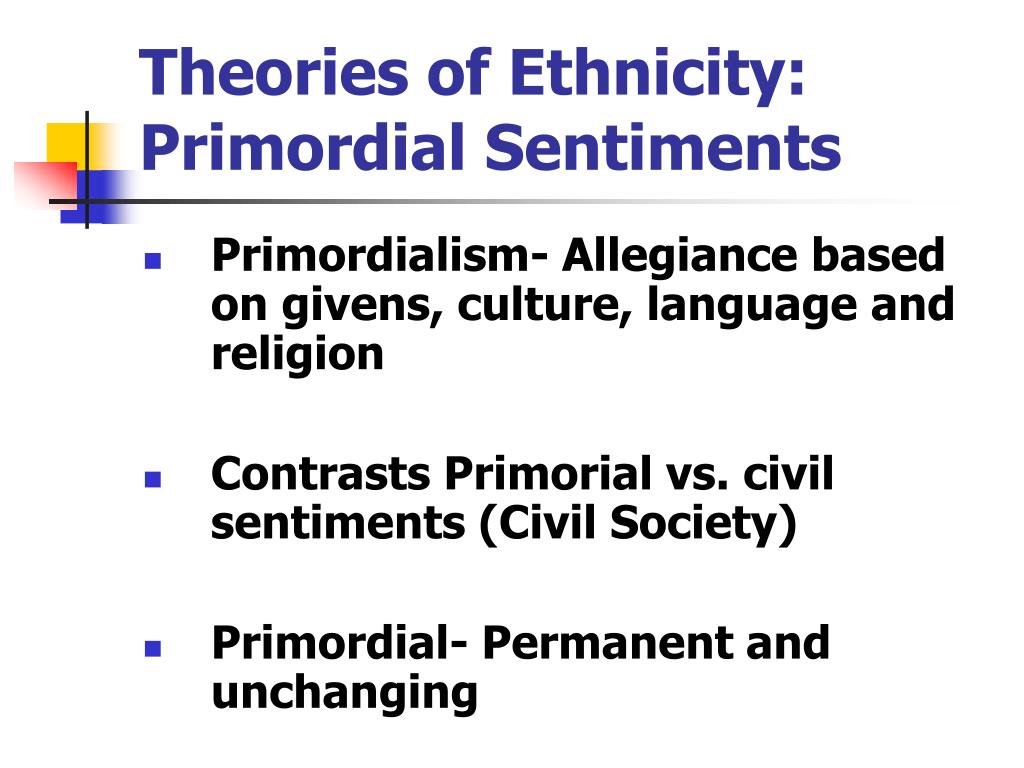 Theories of Ethnicity: Primordial Sentiments

- Primordialism- Allegiance based on givens, culture, language and religion

- Contrasts Primorial vs. civil sentiments (Civil Society)

- Primordial- Permanent and unchanging